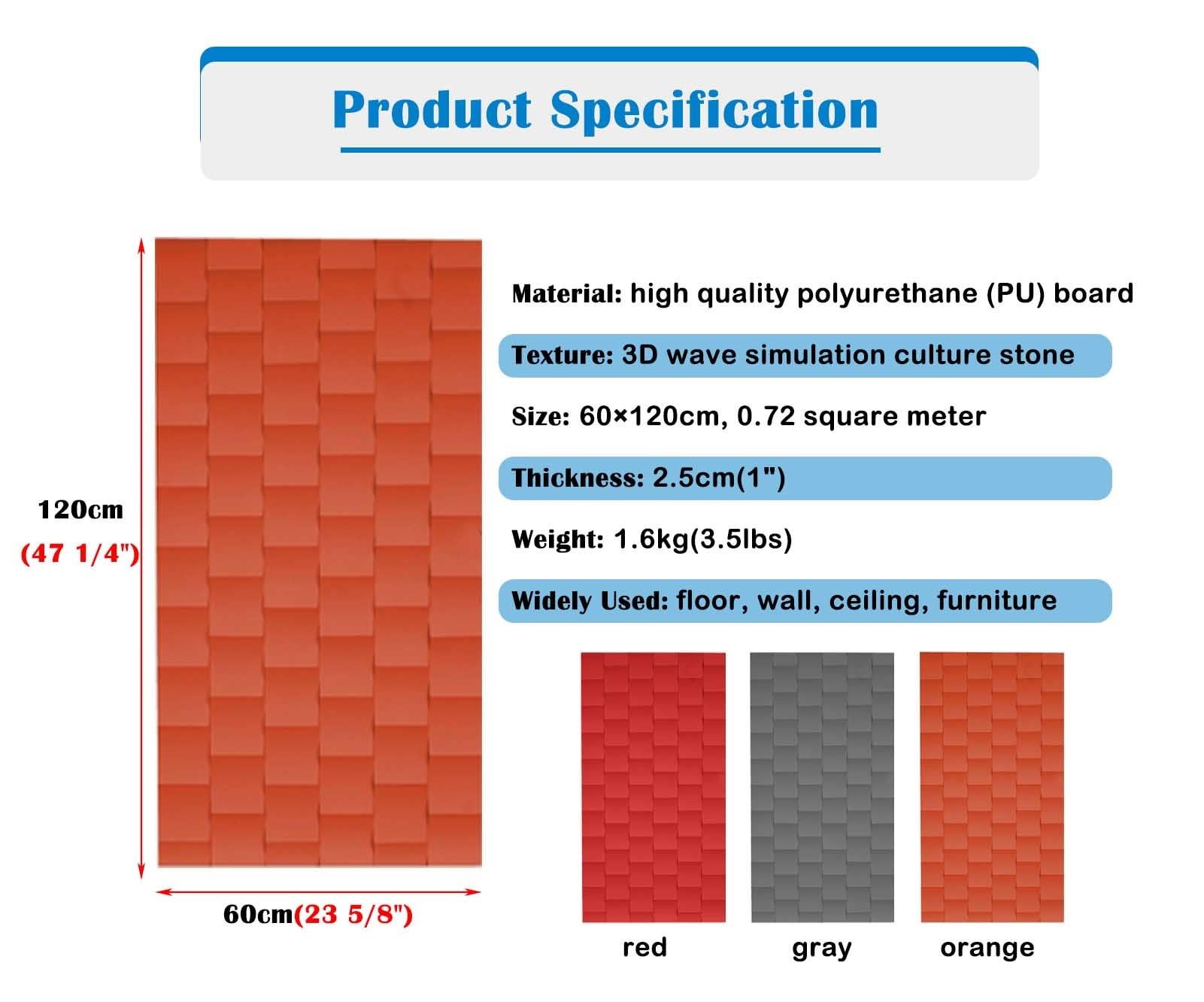 Product Specification

120cm
(47 1/4")

60cm(23 5/8")

Material: high quality polyurethane (PU) board

Texture: 3D wave simulation culture stone

Size: 60×120cm, 0.72 square meter

Thickness: 2.5cm(1")

Weight: 1.6kg(3.5lbs)

Widely Used: floor, wall, ceiling, furniture

red

gray

orange